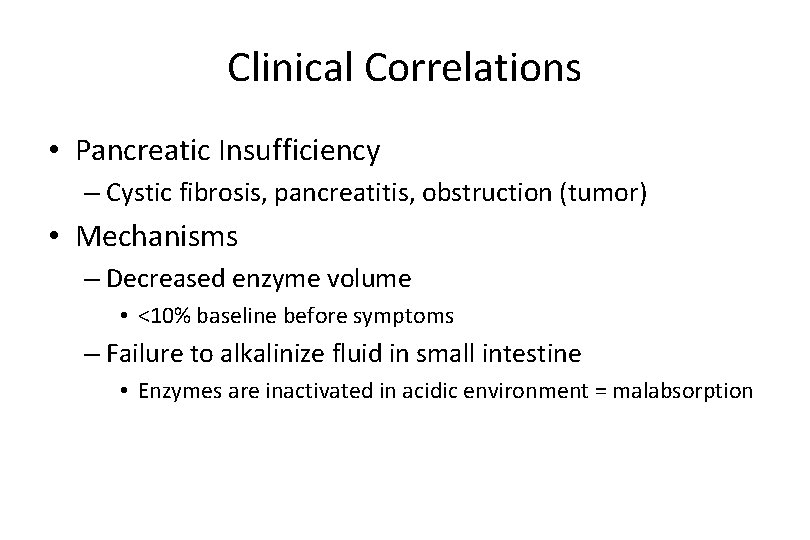 Clinical Correlations

• Pancreatic Insufficiency
– Cystic fibrosis, pancreatitis, obstruction (tumor)
• Mechanisms
– Decreased enzyme volume
• <10% baseline before symptoms
– Failure to alkalinize fluid in small intestine
• Enzymes are inactivated in acidic environment = malabsorption